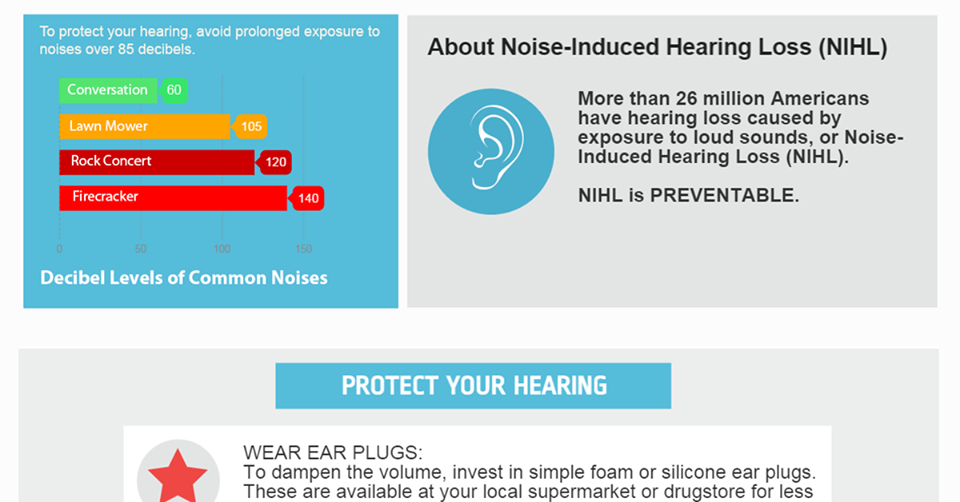 To protect your hearing, avoid prolonged exposure to noises over 85 decibels.

Conversation 60
Lawn Mower 105
Rock Concert 120
Firecracker 140

0 50 100 150

Decibel Levels of Common Noises

About Noise-Induced Hearing Loss (NIHL)

More than 26 million Americans have hearing loss caused by exposure to loud sounds, or Noise-Induced Hearing Loss (NIHL).

NIHL is PREVENTABLE.

PROTECT YOUR HEARING

WEAR EAR PLUGS:
To dampen the volume, invest in simple foam or silicone ear plugs. These are available at your local supermarket or drugstore for less